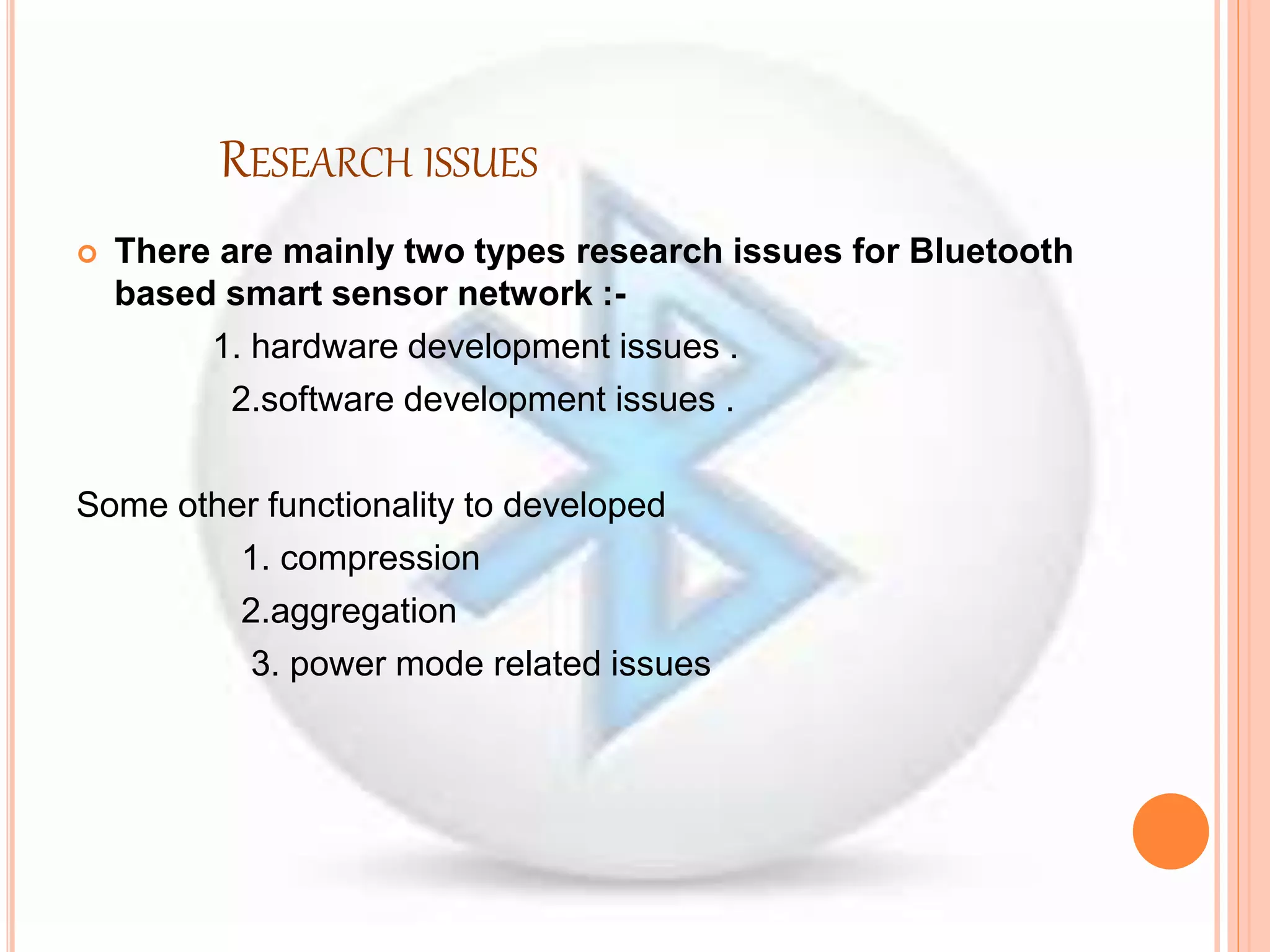 RESEARCH ISSUES

There are mainly two types research issues for Bluetooth based smart sensor network :-

1. hardware development issues .

2.software development issues .

Some other functionality to developed

1. compression

2.aggregation

3. power mode related issues